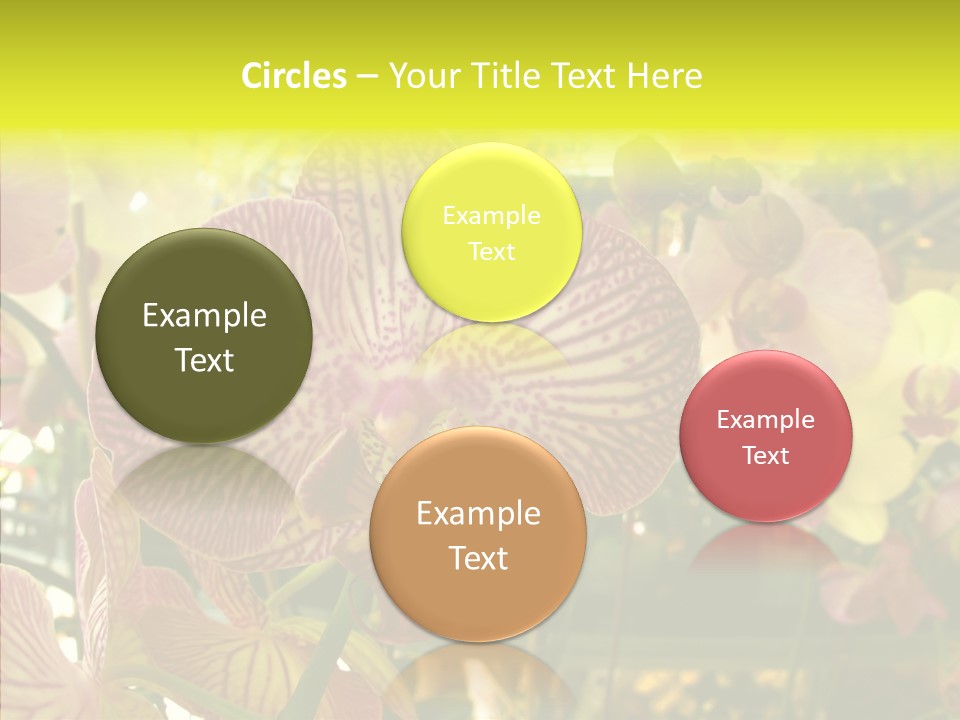 Circles – Your Title Text Here

Example Text

Example Text

Example Text

Example Text